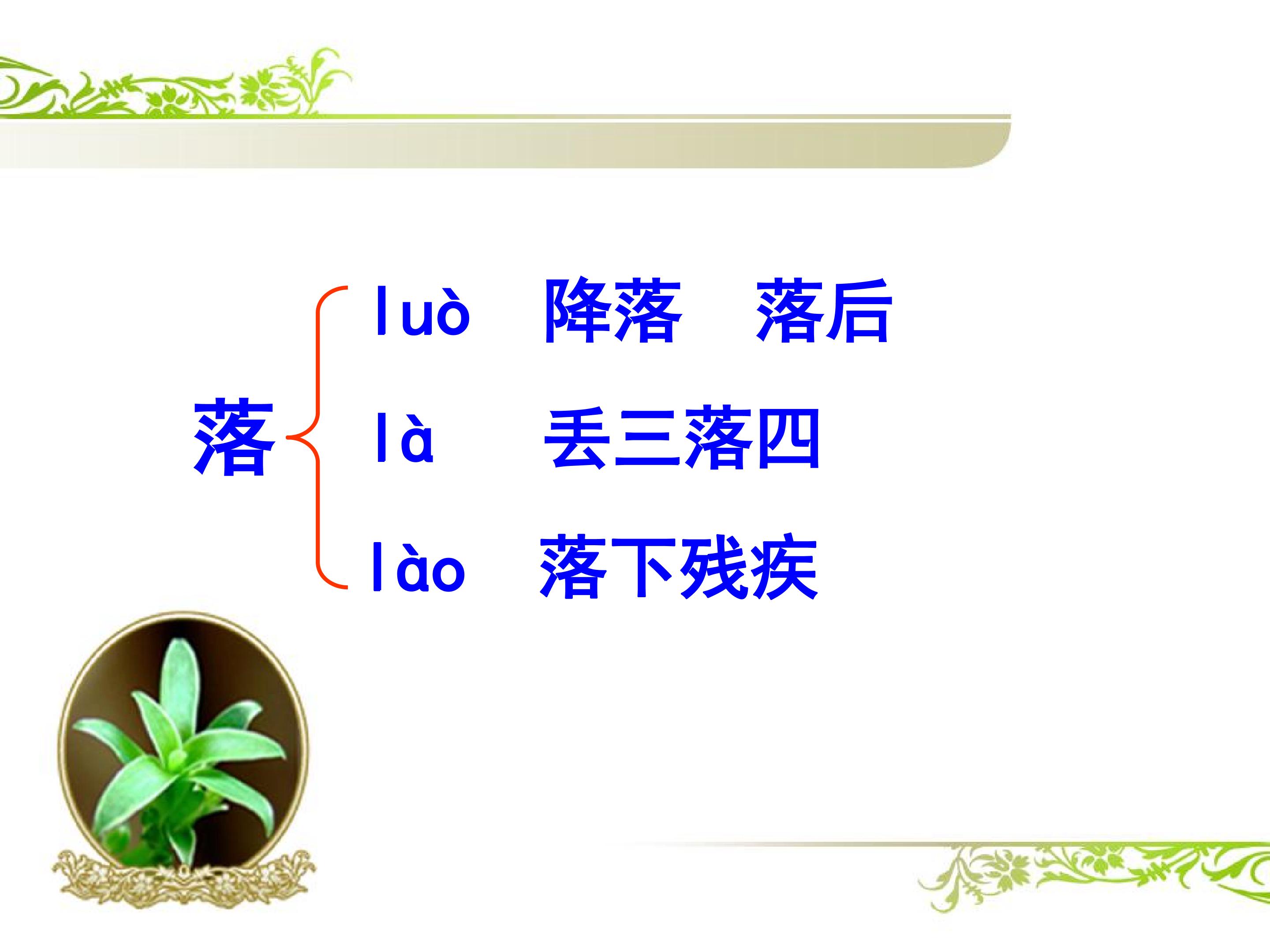 落

luò 降落 落后

là 丢三落四

lào 落下残疾